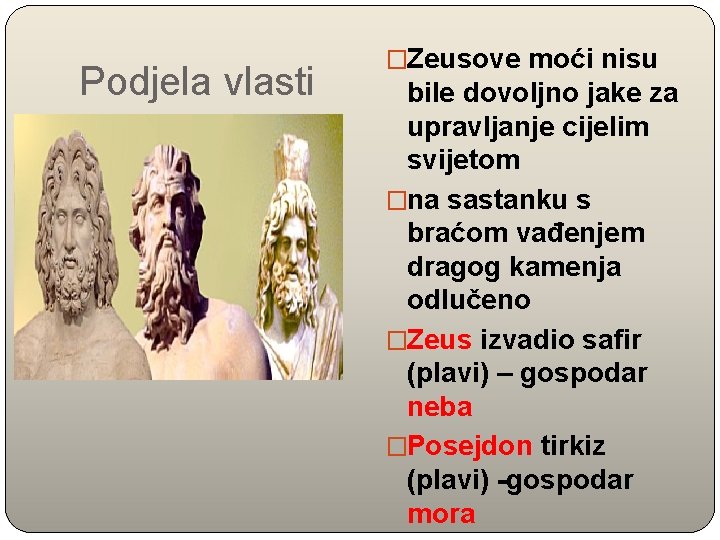 Podjela vlasti

□Zeusove moći nisu bile dovoljno jake za upravljanje cijelim svijetom

□na sastanku s braćom vađenjem dragog kamenja odlučeno

□Zeus izvadio safir (plavi) – gospodar neba

□Posejdon tirkiz (plavi) -gospodar mora